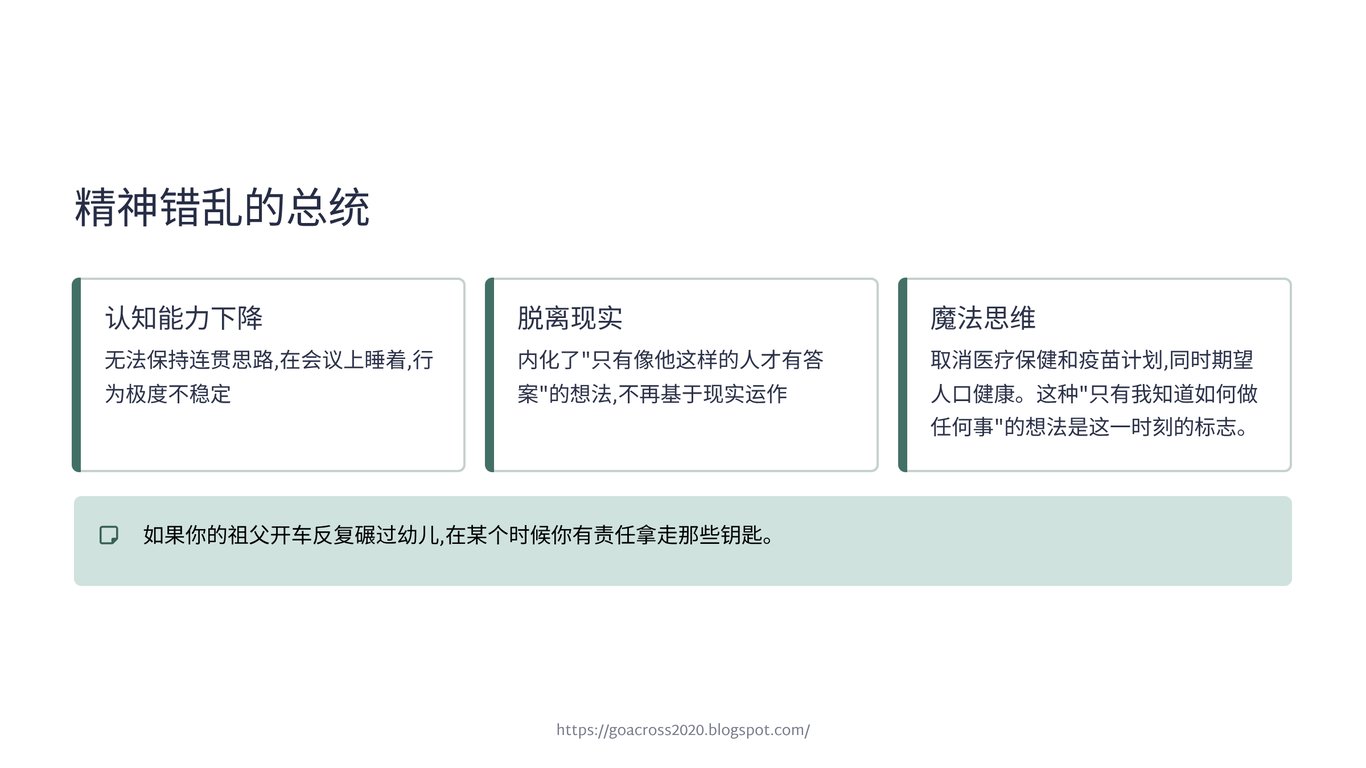 精神错乱的总统

认知能力下降

无法保持连贯思路,在会议上睡着,行为极度不稳定

脱离现实

内化了"只有像他这样的人才有答案"的想法,不再基于现实运作

魔法思维

取消医疗保健和疫苗计划,同时期望人口健康。这种"只有我知道如何做任何事"的想法是这一时刻的标志。

如果你的祖父开车反复碾过幼儿,在某个时候你有责任拿走那些钥匙。

https://goacross2020.blogspot.com/